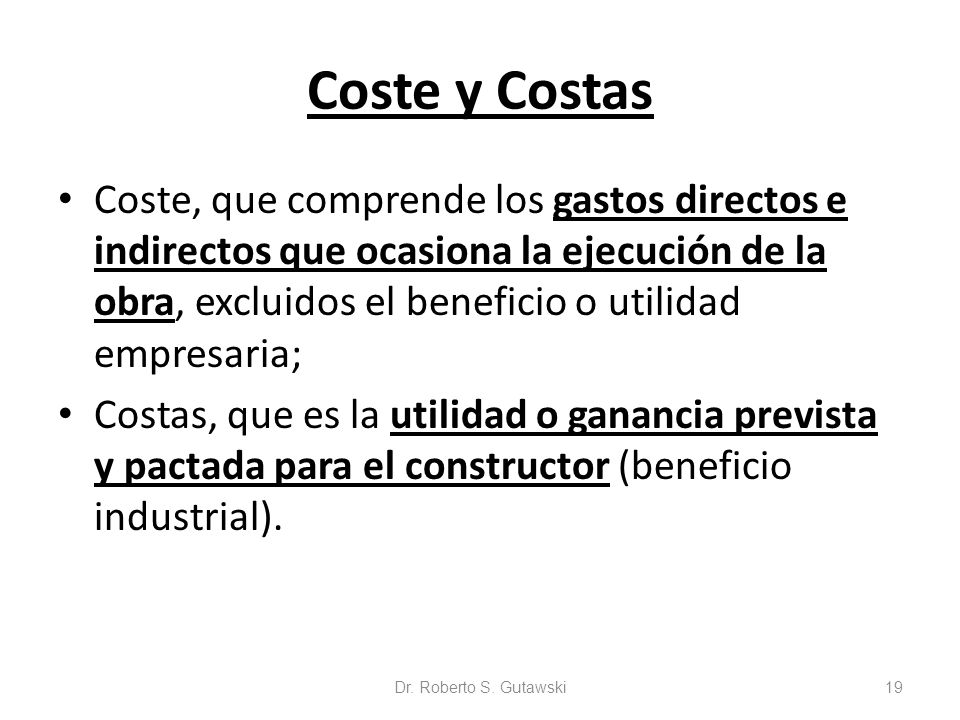 Coste y Costas

• Coste, que comprende los gastos directos e indirectos que ocasiona la ejecución de la obra, excluidos el beneficio o utilidad empresaria;

• Costas, que es la utilidad o ganancia prevista y pactada para el constructor (beneficio industrial).

Dr. Roberto S. Gutawski

19